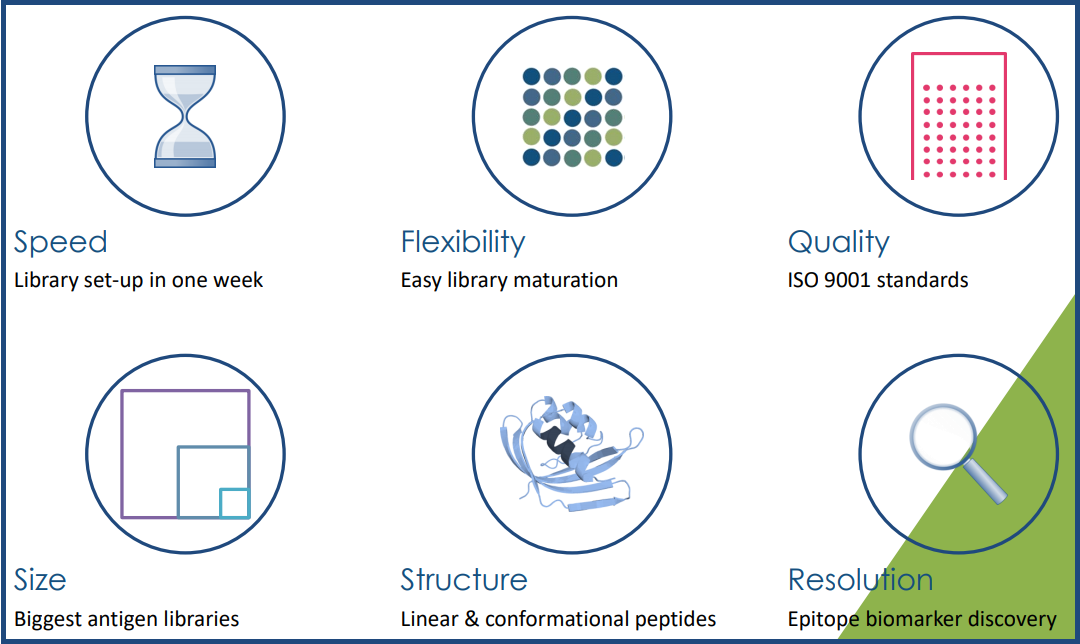 Speed
Library set-up in one week

Flexibility
Easy library maturation

Quality
ISO 9001 standards

Size
Biggest antigen libraries

Structure
Linear & conformational peptides

Resolution
Epitope biomarker discovery